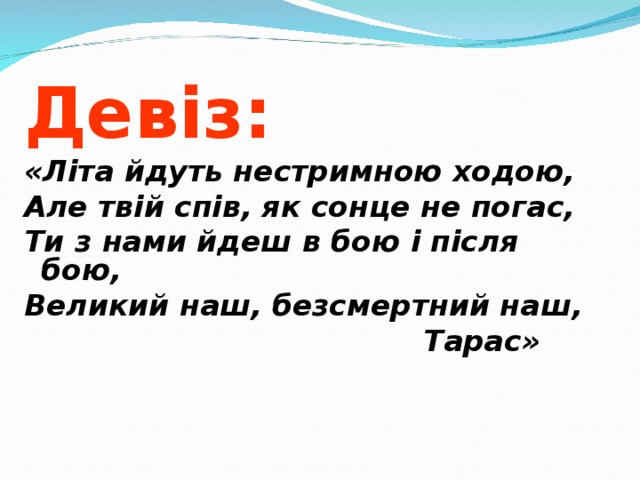 Девіз:

«Літа йдуть нестримною ходою,
Але твій спів, як сонце не погас,
Ти з нами йдеш в бою і після бою,
Великий наш, безсмертний наш,
Тарас»